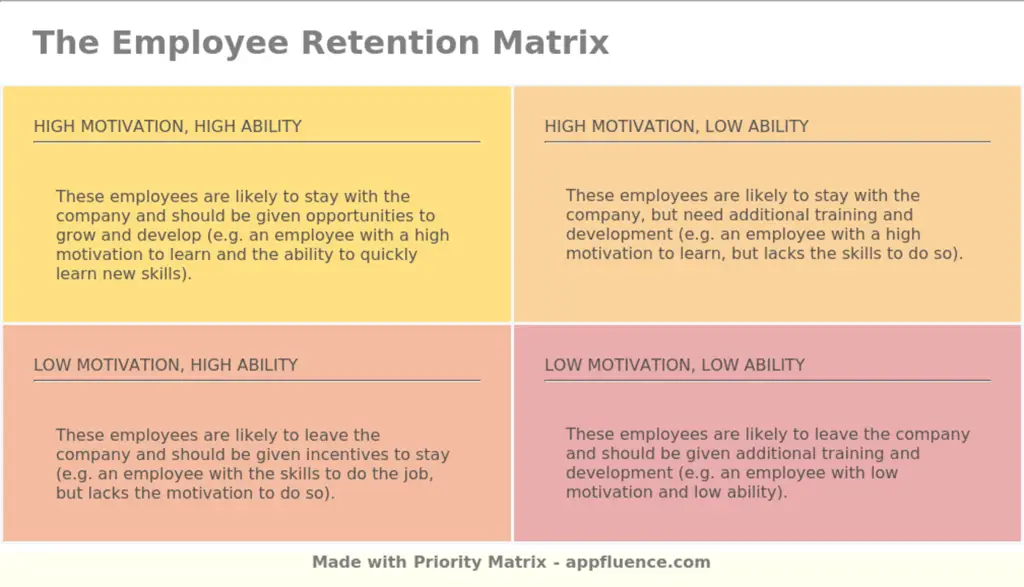 The Employee Retention Matrix

HIGH MOTIVATION, HIGH ABILITY

These employees are likely to stay with the company and should be given opportunities to grow and develop (e.g. an employee with a high motivation to learn and the ability to quickly learn new skills).

HIGH MOTIVATION, LOW ABILITY

These employees are likely to stay with the company, but need additional training and development (e.g. an employee with a high motivation to learn, but lacks the skills to do so).

LOW MOTIVATION, HIGH ABILITY

These employees are likely to leave the company and should be given incentives to stay (e.g. an employee with the skills to do the job, but lacks the motivation to do so).

LOW MOTIVATION, LOW ABILITY

These employees are likely to leave the company and should be given additional training and development (e.g. an employee with low motivation and low ability).

Made with Priority Matrix - appfluence.com